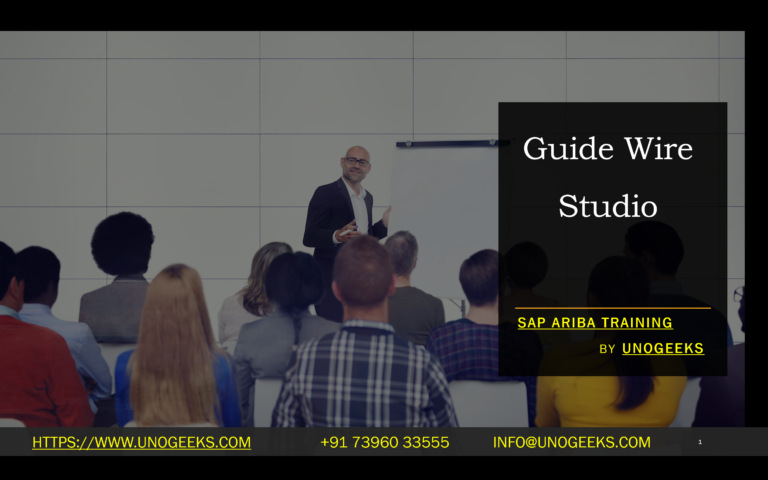 Guide Wire Studio

SAP ARIBA TRAINING

BY UNOGEEKS

HTTPS://WWW.UNOGEEKS.COM +91 73960 33555 INFO@UNOGEEKS.COM 1